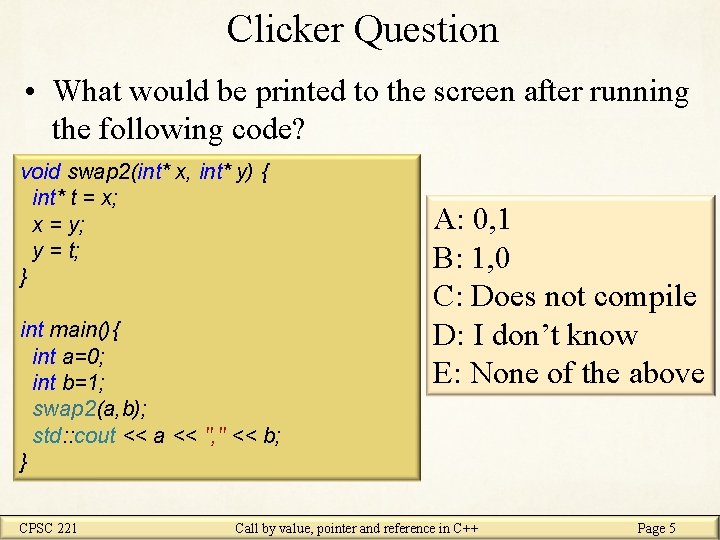 Clicker Question

• What would be printed to the screen after running the following code?

void swap2(int* x, int* y) {
 int* t = x;
 x = y;
 y = t;
}

int main() {
 int a=0;
 int b=1;
 swap2(a,b);
 std::cout << a << "," << b;
}

A: 0,1
B: 1,0
C: Does not compile
D: I don't know
E: None of the above

CPSC 221 Call by value, pointer and reference in C++ Page 5